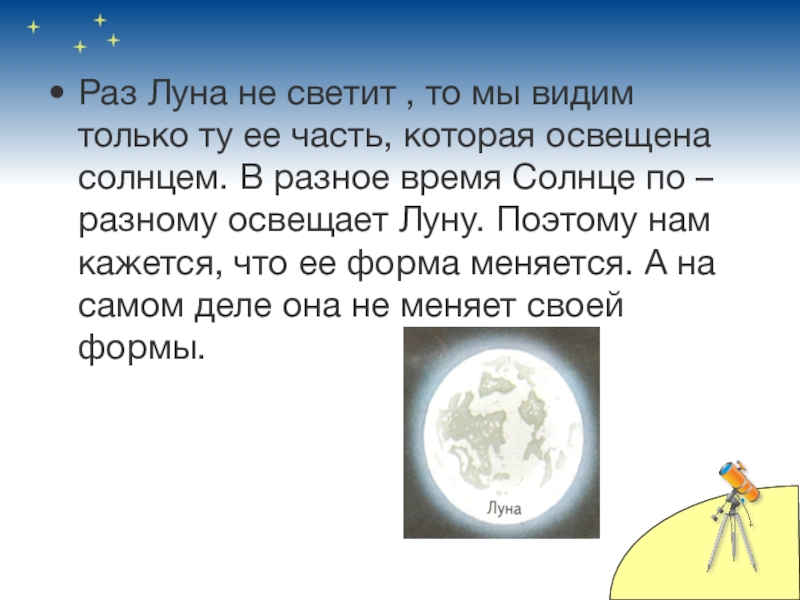 • Раз Луна не светит , то мы видим только ту ее часть, которая освещена солнцем. В разное время Солнце по – разному освещает Луну. Поэтому нам кажется, что ее форма меняется. А на самом деле она не меняет своей формы.

Луна